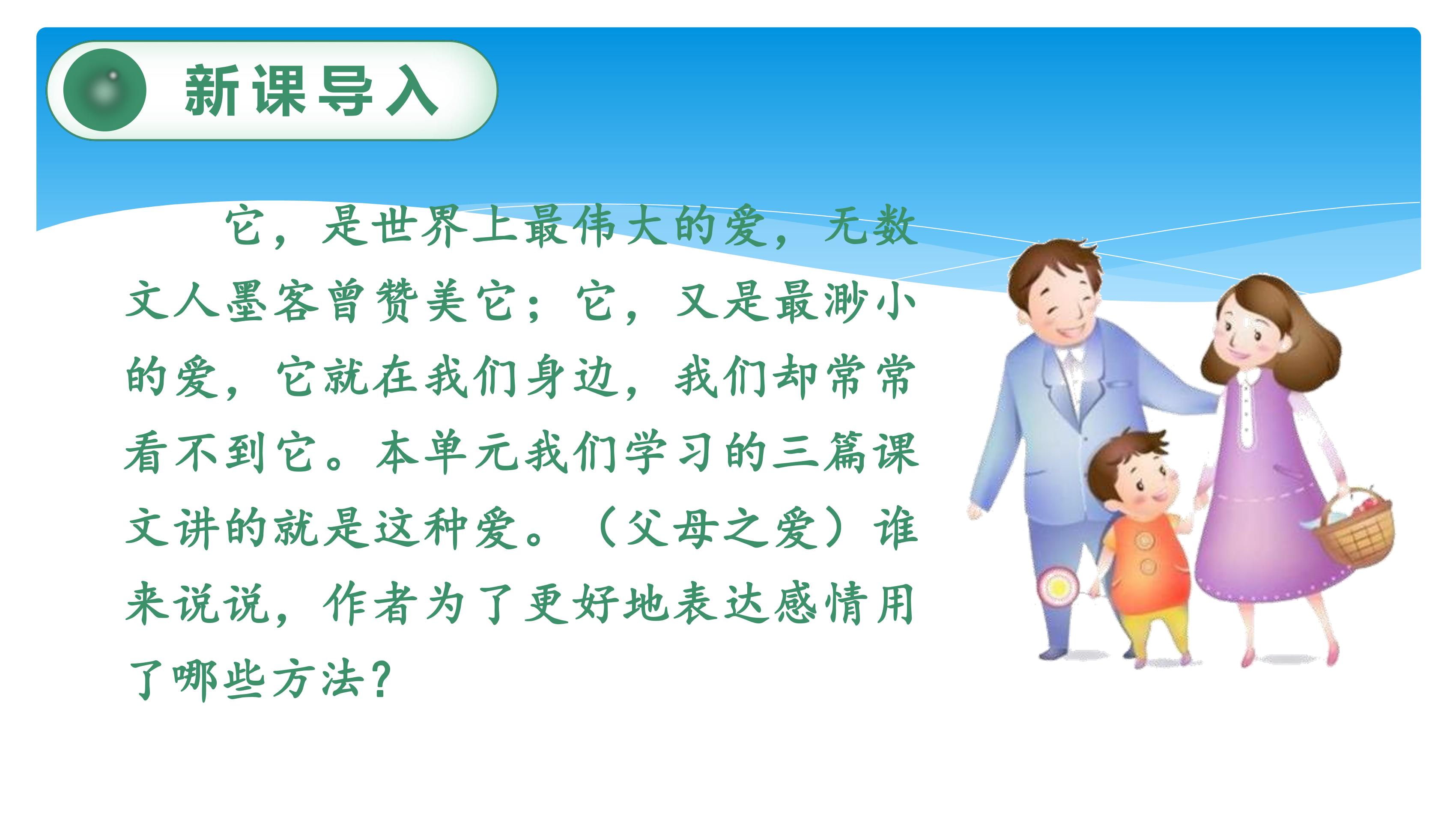 新课导入

它，是世界上最伟大的爱，无数文人墨客曾赞美它；它，又是最渺小的爱，它就在我们身边，我们却常常看不到它。本单元我们学习的三篇课文讲的就是这种爱。（父母之爱）谁来说说，作者为了更好地表达感情用了哪些方法？